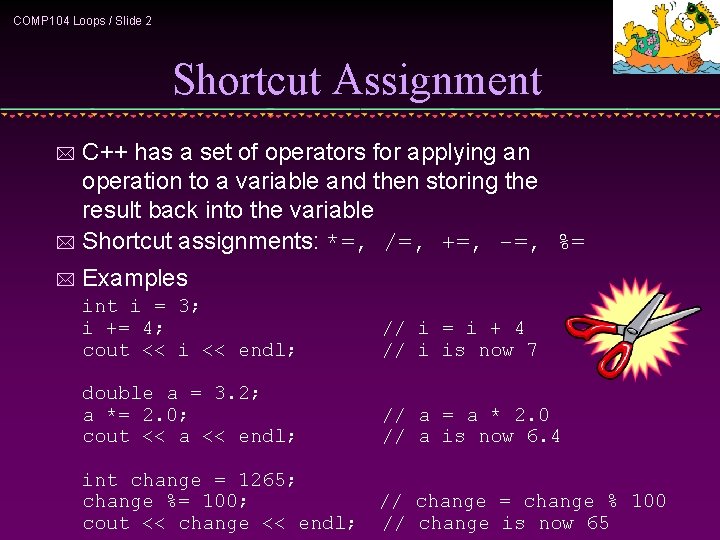 COMP104 Loops / Slide 2

Shortcut Assignment

C++ has a set of operators for applying an operation to a variable and then storing the result back into the variable

Shortcut assignments: *=, /=, +=, -=, %=

Examples

int i = 3;
i += 4;                  // i = i + 4
cout << i << endl;       // i is now 7

double a = 3.2;
a *= 2.0;                // a = a * 2.0
cout << a << endl;       // a is now 6.4

int change = 1265;
change %= 100;           // change = change % 100
cout << change << endl;  // change is now 65